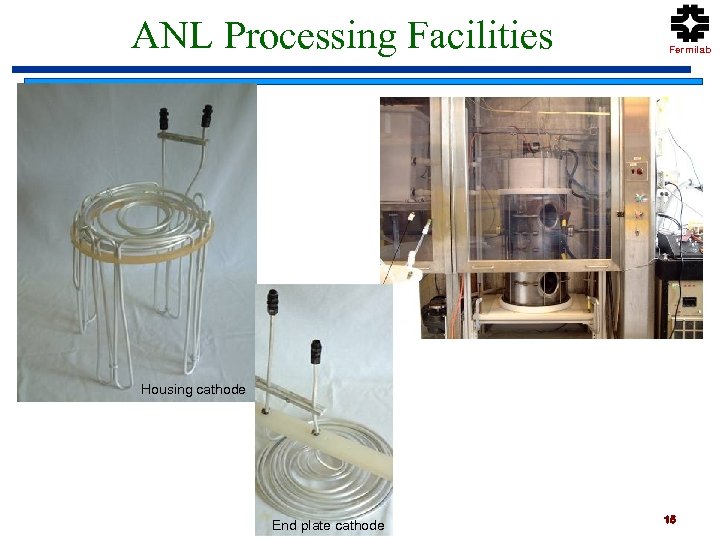 ANL Processing Facilities

Fermilab

Housing cathode

End plate cathode

15